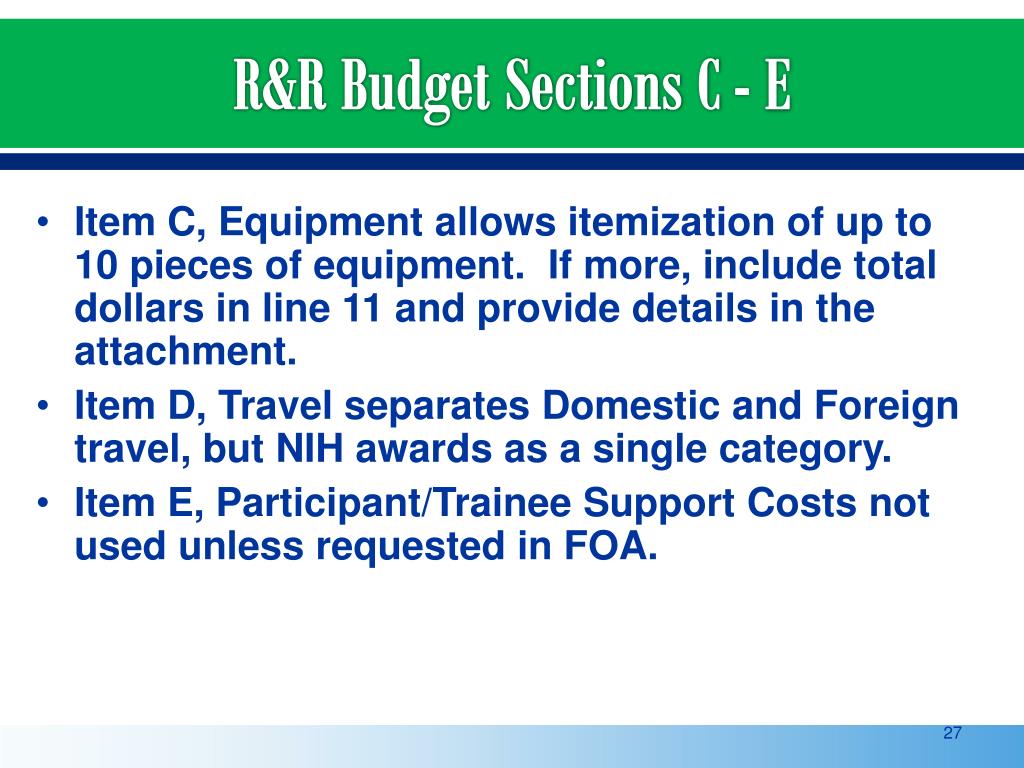 R&R Budget Sections C - E

• Item C, Equipment allows itemization of up to 10 pieces of equipment.  If more, include total dollars in line 11 and provide details in the attachment.
• Item D, Travel separates Domestic and Foreign travel, but NIH awards as a single category.
• Item E, Participant/Trainee Support Costs not used unless requested in FOA.

27